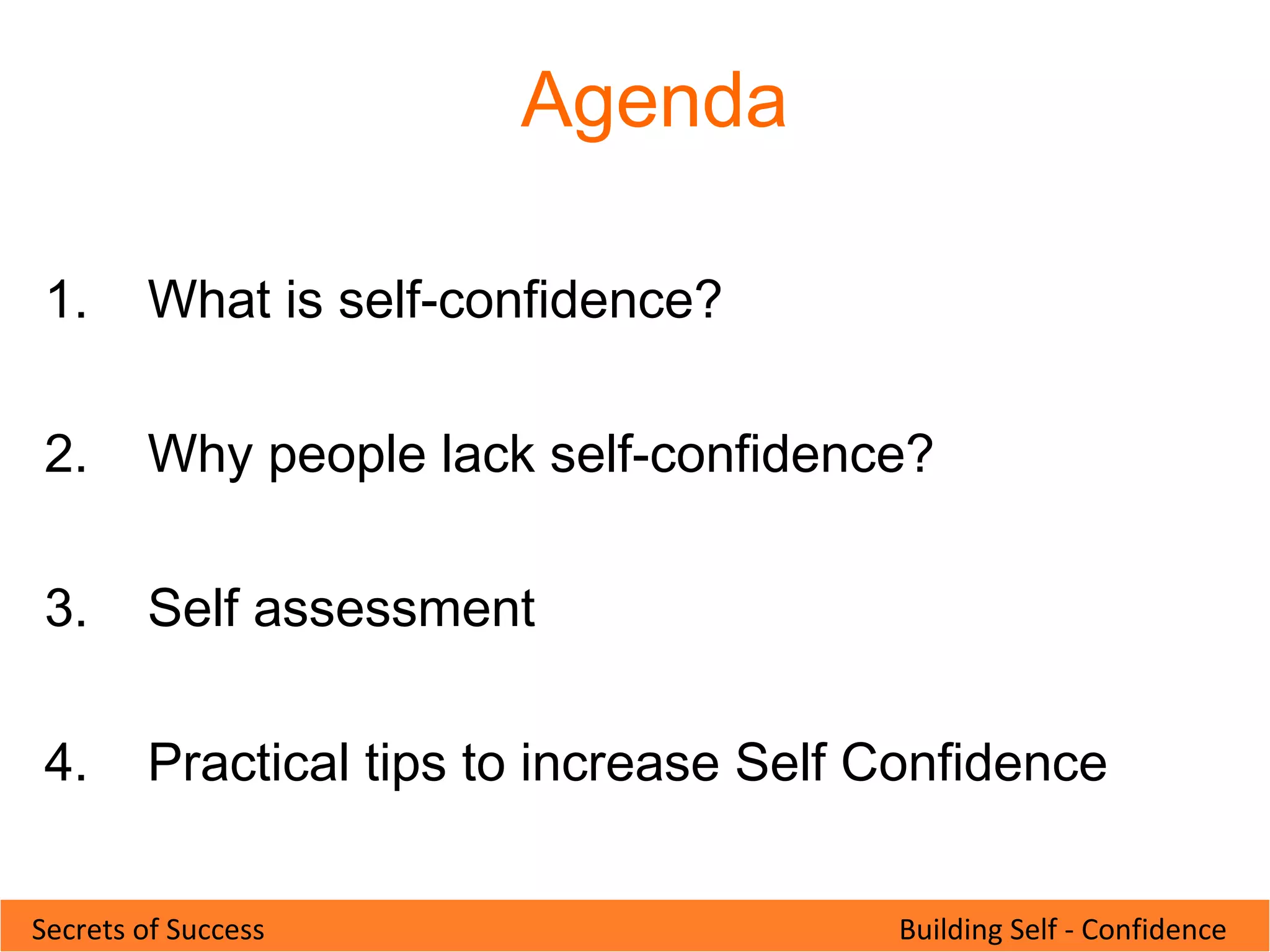 Agenda

1. What is self-confidence?

2. Why people lack self-confidence?

3. Self assessment

4. Practical tips to increase Self Confidence

Secrets of Success

Building Self - Confidence